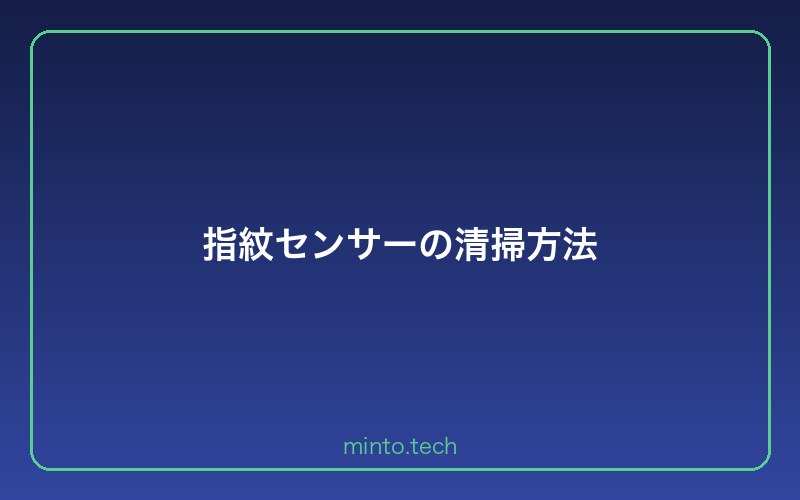 指紋センサーの清掃方法

minto.tech